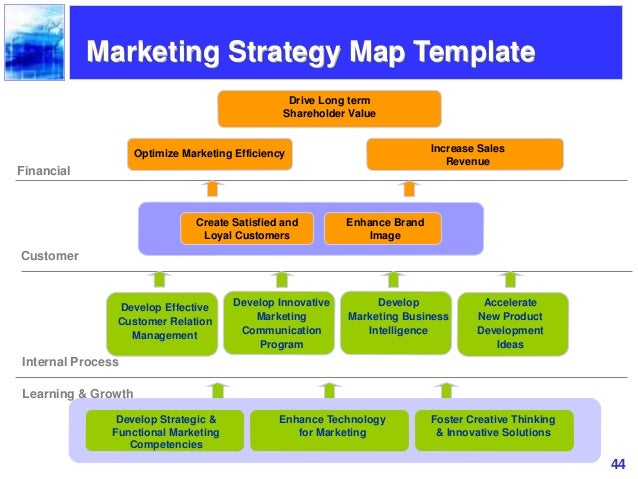 Marketing Strategy Map Template

Drive Long term Shareholder Value

Optimize Marketing Efficiency

Increase Sales Revenue

Financial

Create Satisfied and Loyal Customers

Enhance Brand Image

Customer

Develop Effective Customer Relation Management

Develop Innovative Marketing Communication Program

Develop Marketing Business Intelligence

Accelerate New Product Development Ideas

Internal Process

Learning & Growth

Develop Strategic & Functional Marketing Competencies

Enhance Technology for Marketing

Foster Creative Thinking & Innovative Solutions

44